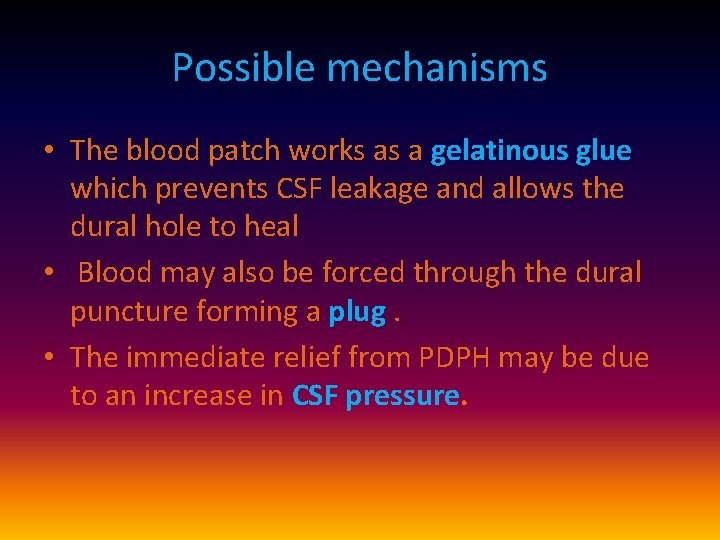 Possible mechanisms

• The blood patch works as a gelatinous glue which prevents CSF leakage and allows the dural hole to heal

• Blood may also be forced through the dural puncture forming a plug .

• The immediate relief from PDPH may be due to an increase in CSF pressure.